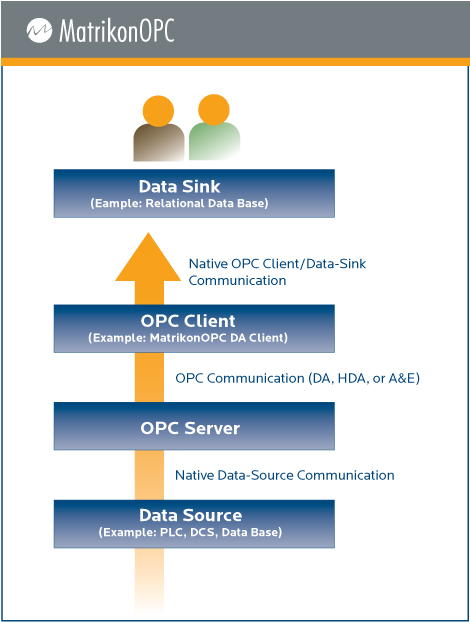 MatrikonOPC

Data Sink
(Eample: Relational Data Base)

Native OPC Client/Data-Sink Communication

OPC Client
(Example: MatrikonOPC DA Client)

OPC Communication (DA, HDA, or A&E)

OPC Server

Native Data-Source Communication

Data Source
(Example: PLC, DCS, Data Base)